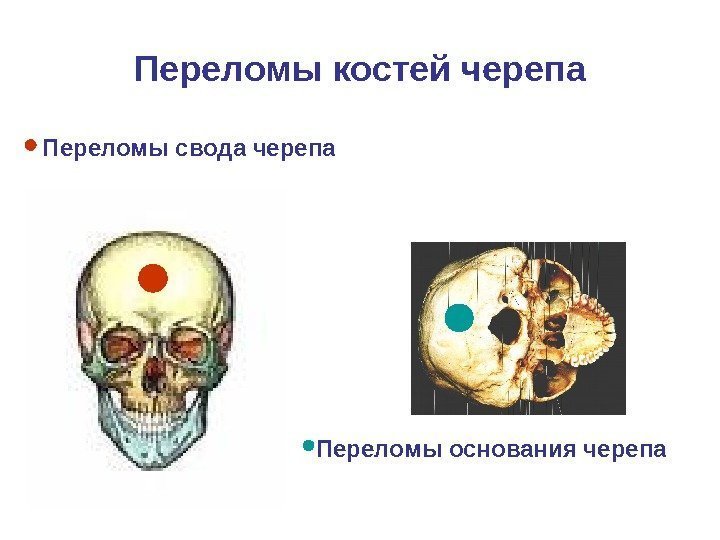 Переломы костей черепа

• Переломы свода черепа

• Переломы основания черепа